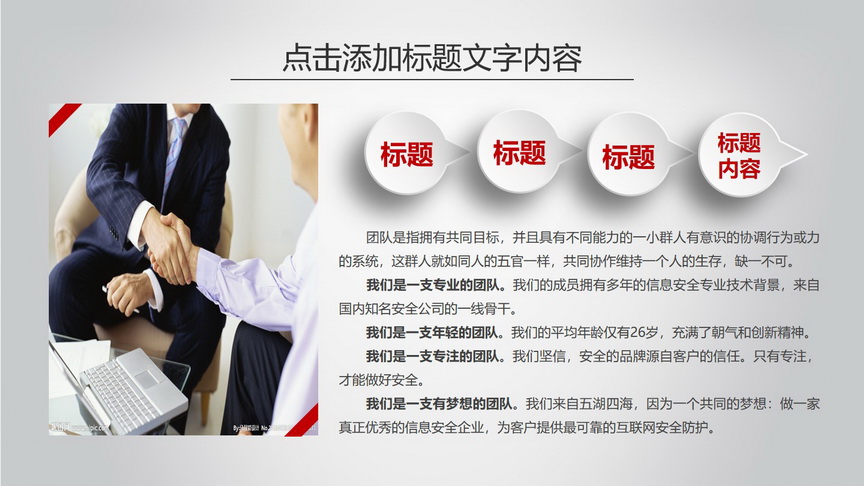 点击添加标题文字内容

标题

标题

标题

标题内容

团队是指拥有共同目标，并且具有不同能力的一小群人有意识的协调行为或力的系统，这群人就如同人的五官一样，共同协作维持一个人的生存，缺一不可。

我们是一支专业的团队。我们的成员拥有多年的信息安全专业技术背景，来自国内知名安全公司的一线骨干。

我们是一支年轻的团队。我们的平均年龄仅有26岁，充满了朝气和创新精神。

我们是一支专注的团队。我们坚信，安全的品牌源自客户的信任。只有专注，才能做好安全。

我们是一支有梦想的团队。我们来自五湖四海，因为一个共同的梦想：做一家真正优秀的信息安全企业，为客户提供最可靠的互联网安全防护。